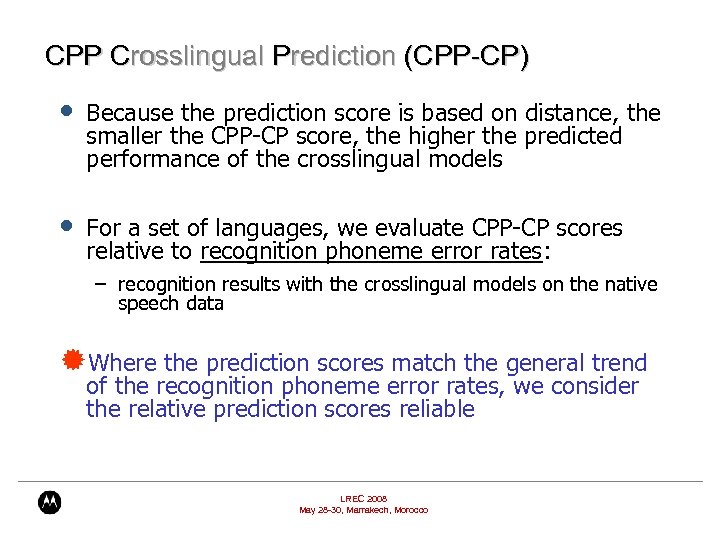 CPP Crosslingual Prediction (CPP-CP)

• Because the prediction score is based on distance, the smaller the CPP-CP score, the higher the predicted performance of the crosslingual models

• For a set of languages, we evaluate CPP-CP scores relative to recognition phoneme error rates:

– recognition results with the crosslingual models on the native speech data

Where the prediction scores match the general trend of the recognition phoneme error rates, we consider the relative prediction scores reliable

LREC 2008
May 28-30, Marrakech, Morocco